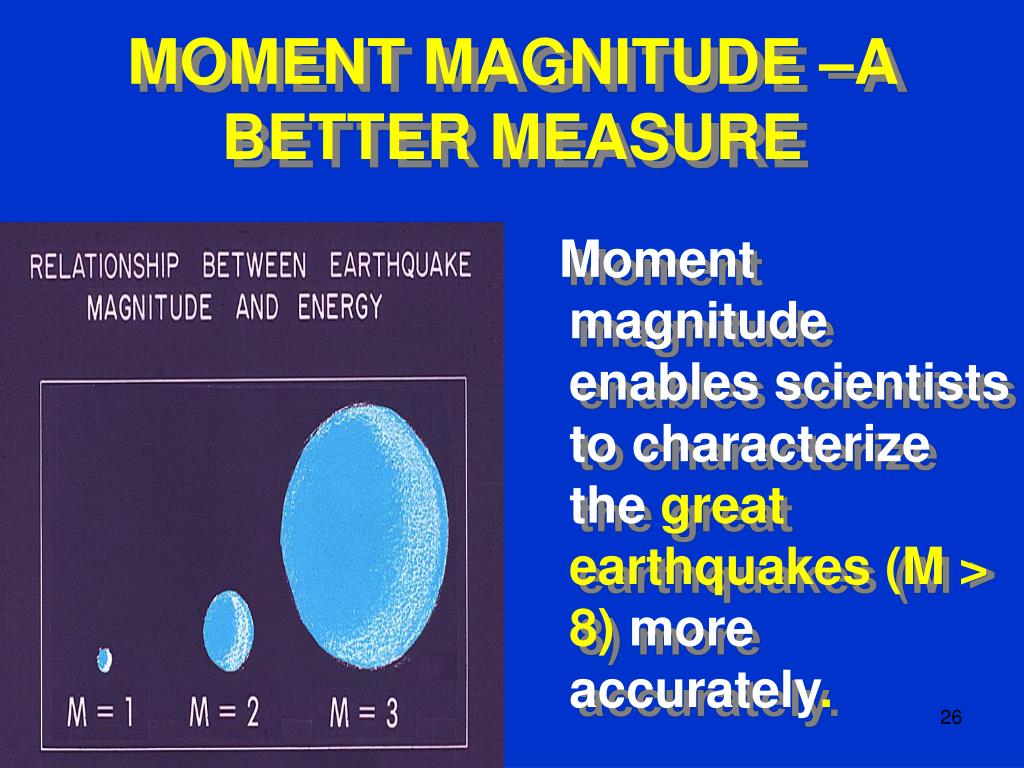 MOMENT MAGNITUDE –A BETTER MEASURE

RELATIONSHIP BETWEEN EARTHQUAKE MAGNITUDE AND ENERGY

M = 1 M = 2 M = 3

Moment magnitude enables scientists to characterize the great earthquakes (M > 8) more accurately.

26